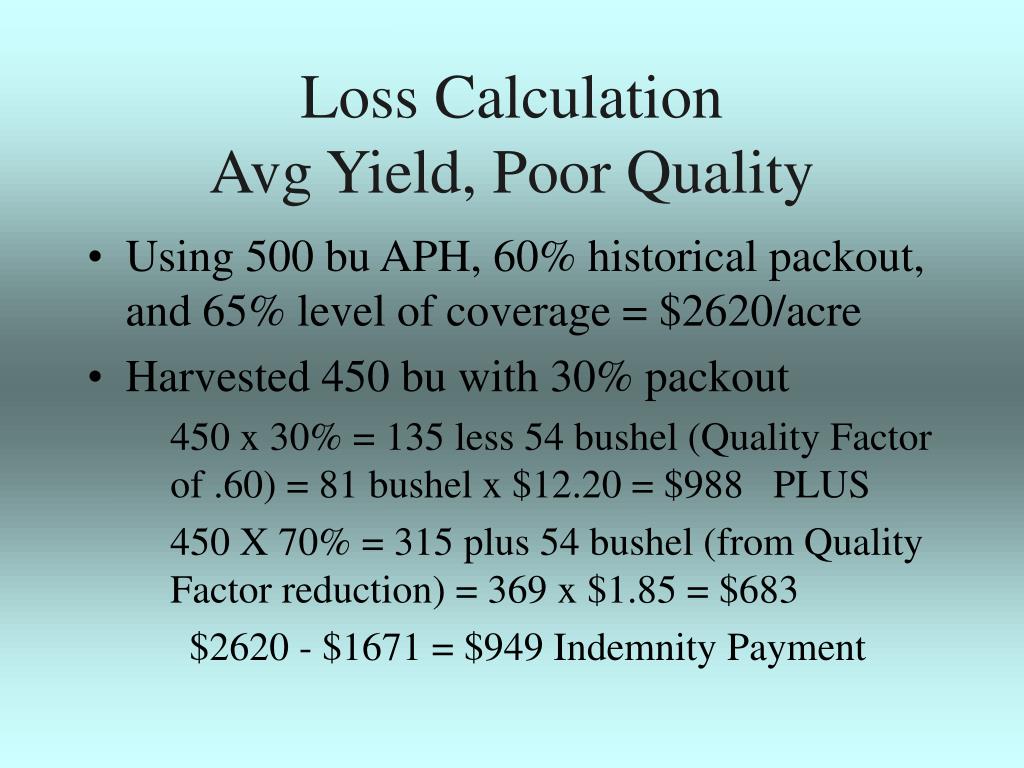 Loss Calculation
Avg Yield, Poor Quality

• Using 500 bu APH, 60% historical packout, and 65% level of coverage = \$2620/acre

• Harvested 450 bu with 30% packout

450 x 30% = 135 less 54 bushel (Quality Factor of .60) = 81 bushel x \$12.20 = \$988 PLUS

450 X 70% = 315 plus 54 bushel (from Quality Factor reduction) = 369 x \$1.85 = \$683

\$2620 - \$1671 = \$949 Indemnity Payment